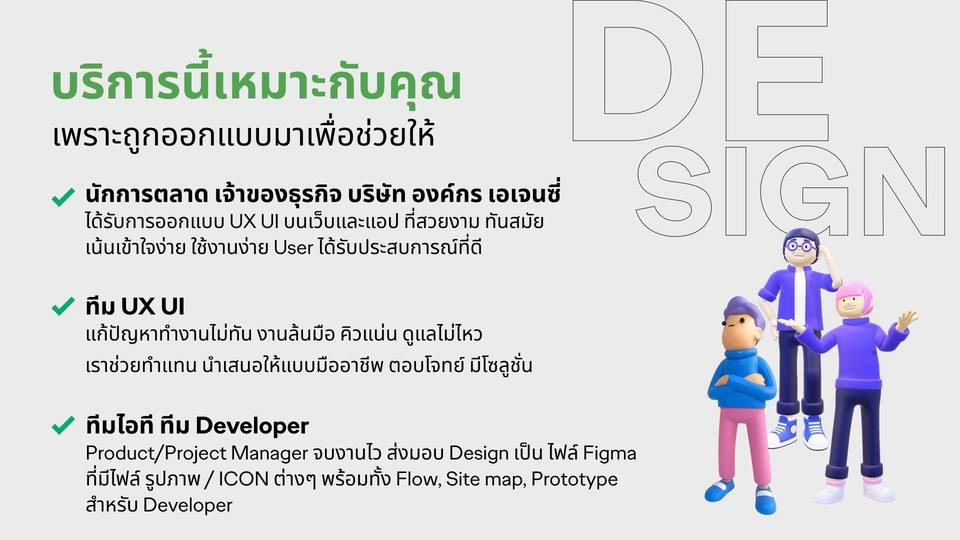 DE
SIGN

บริการนี้เหมาะกับคุณ
เพราะถูกออกแบบมาเพื่อช่วยให้

นักการตลาด เจ้าของธุรกิจ บริษัท องค์กร เอเจนซี่
ได้รับการออกแบบ UX UI บนเว็บและแอป ที่สวยงาม ทันสมัย เน้นเข้าใจง่าย ใช้งานง่าย User ได้รับประสบการณ์ที่ดี

ทีม UX UI
แก้ปัญหาทำงานไม่ทัน งานล้นมือ คิวแน่น ดูแลไม่ไหว
เราช่วยทำแทน นำเสนอให้แบบมืออาชีพ ตอบโจทย์ มีโซลูชั่น

ทีมไอที ทีม Developer
Product/Project Manager จบงานไว ส่งมอบ Design เป็น ไฟล์ Figma ที่มีไฟล์ รูปภาพ / ICON ต่างๆ พร้อมทั้ง Flow, Site map, Prototype สำหรับ Developer